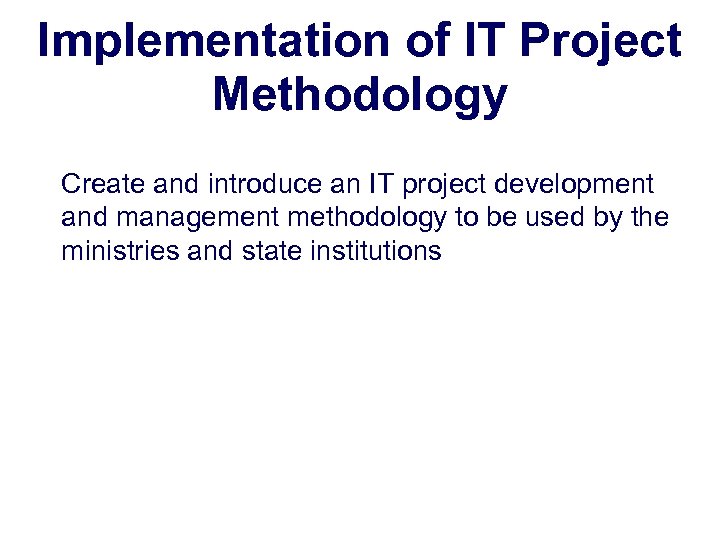 Implementation of IT Project Methodology

Create and introduce an IT project development and management methodology to be used by the ministries and state institutions